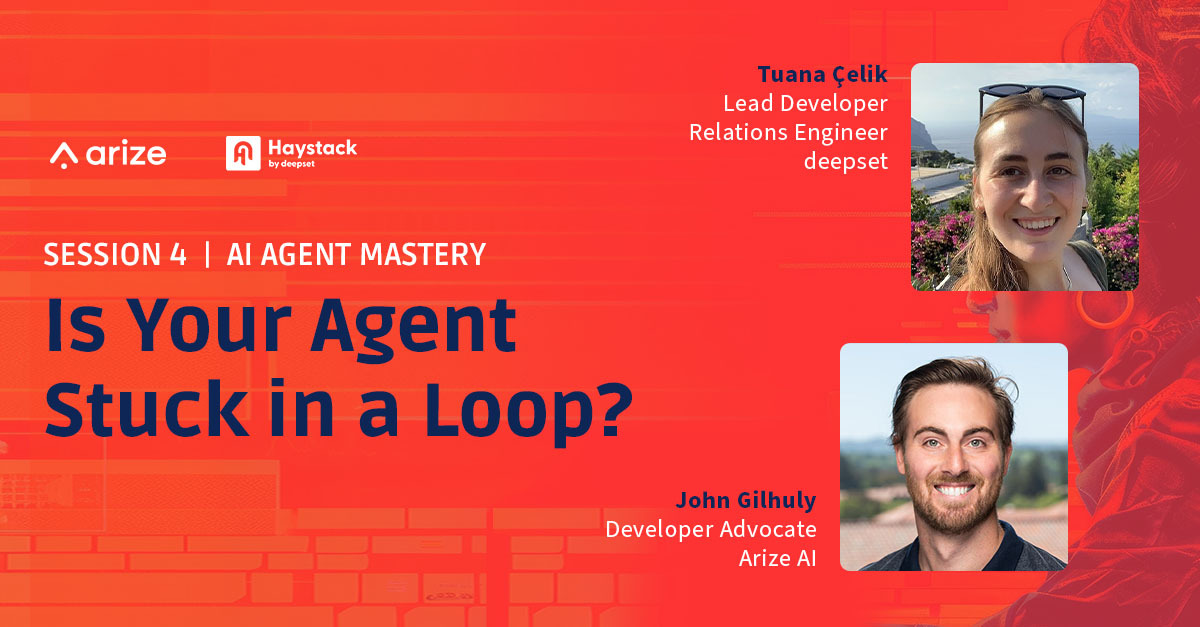 arize

Haystack by deepset

SESSION 4 | AI AGENT MASTERY

Is Your Agent Stuck in a Loop?

Tuana Çelik
Lead Developer Relations Engineer
deepset

John Gilhuly
Developer Advocate
Arize AI